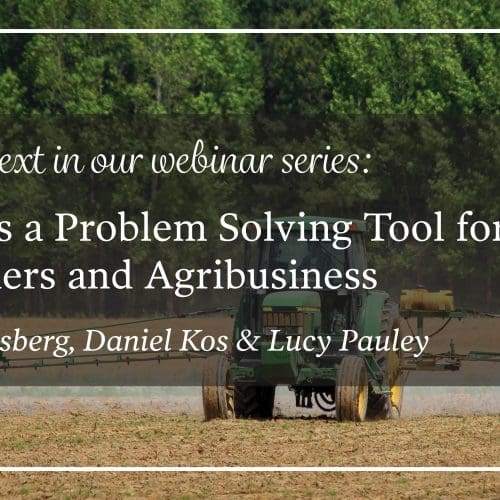 ext in our webinar series:

s a Problem Solving Tool for
ers and Agribusiness

sberg, Daniel Kos & Lucy Pauley